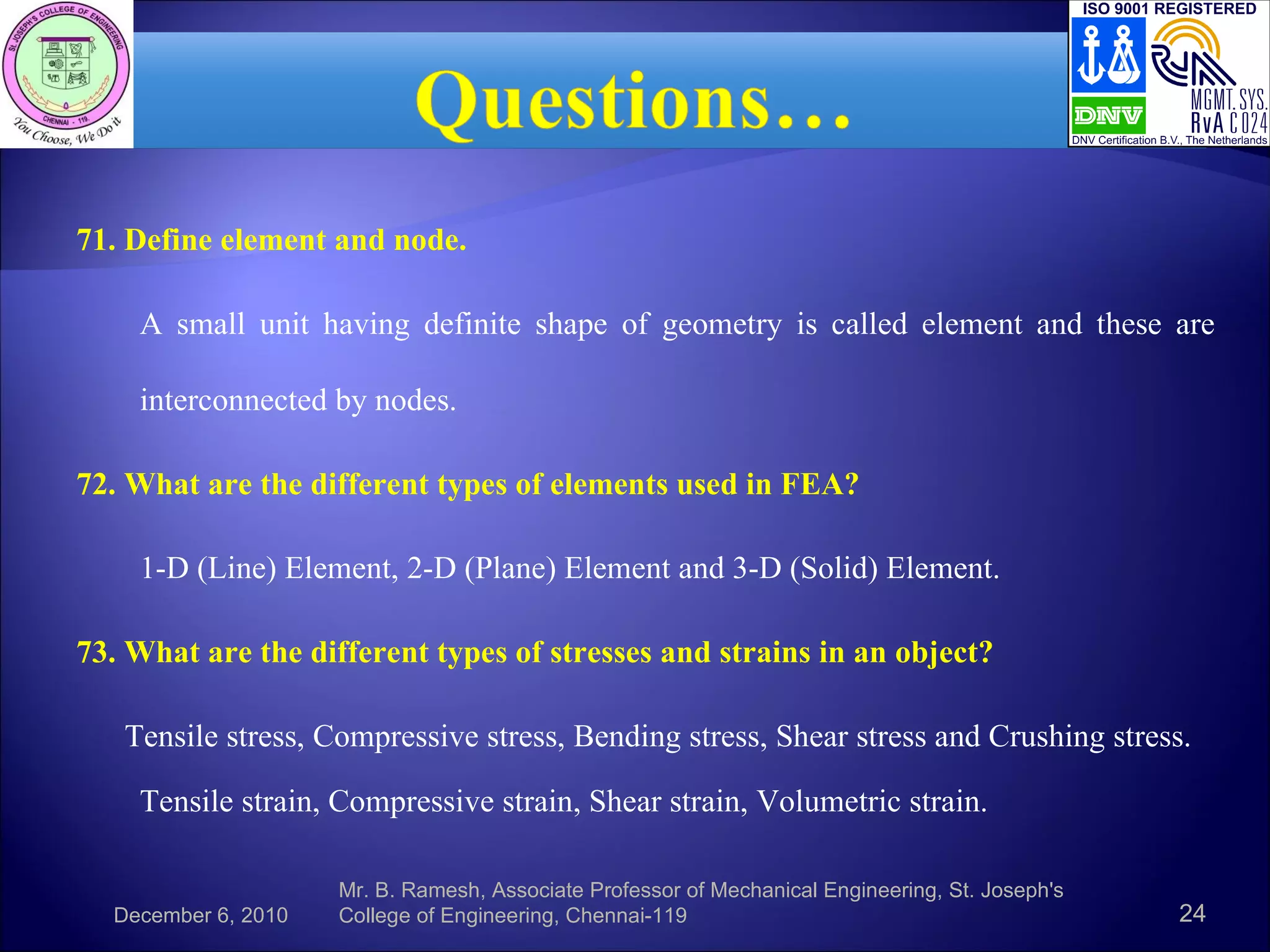 ST. JOSEPH'S COLLEGE OF ENGINEERING
CHENNAI - 119.
You Choose, We Do it

Questions…

ISO 9001 REGISTERED
DNV
MGMT. SYS.
RvA C 024
DNV Certification B.V., The Netherlands

71. Define element and node.

A small unit having definite shape of geometry is called element and these are interconnected by nodes.

72. What are the different types of elements used in FEA?

1-D (Line) Element, 2-D (Plane) Element and 3-D (Solid) Element.

73. What are the different types of stresses and strains in an object?

Tensile stress, Compressive stress, Bending stress, Shear stress and Crushing stress.

Tensile strain, Compressive strain, Shear strain, Volumetric strain.

December 6, 2010

Mr. B. Ramesh, Associate Professor of Mechanical Engineering, St. Joseph's College of Engineering, Chennai-119

24